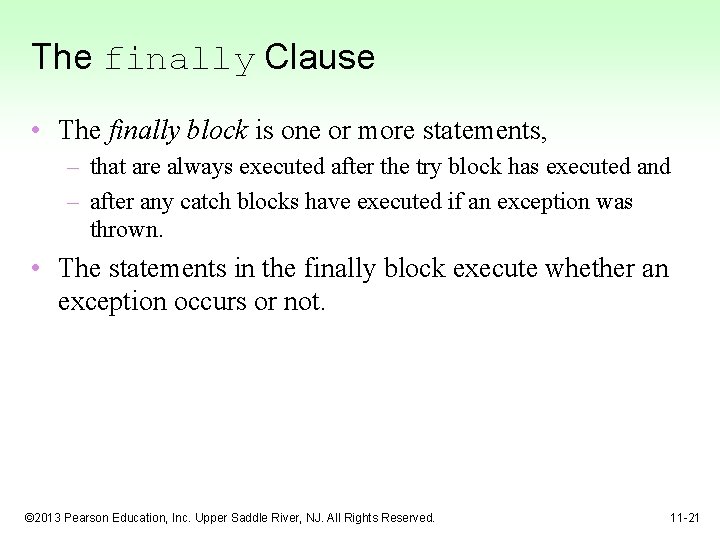 The finally Clause

• The finally block is one or more statements,
– that are always executed after the try block has executed and
– after any catch blocks have executed if an exception was thrown.

• The statements in the finally block execute whether an exception occurs or not.

©2013 Pearson Education, Inc. Upper Saddle River, NJ. All Rights Reserved.

11-21